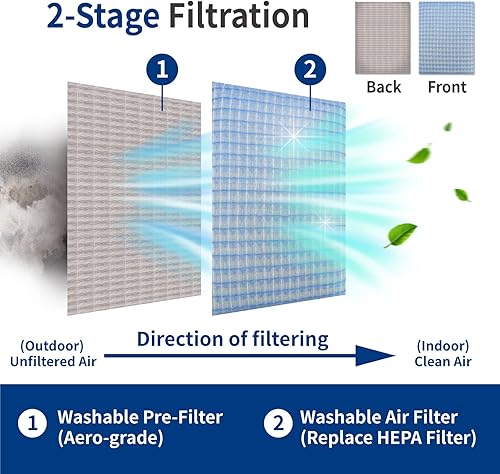 2-Stage Filtration

Back

Front

1

2

(Outdoor)
Unfiltered Air

Direction of filtering

(Indoor)
Clean Air

1 Washable Pre-Filter (Aero-grade)

2 Washable Air Filter (Replace HEPA Filter)